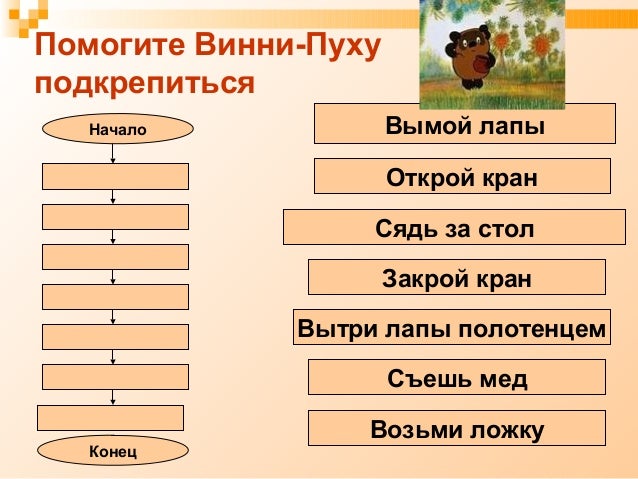 Помогите Винни-Пуху подкрепиться

Начало

Конец

Вымой лапы

Открой кран

Сядь за стол

Закрой кран

Вытри лапы полотенцем

Съешь мед

Возьми ложку